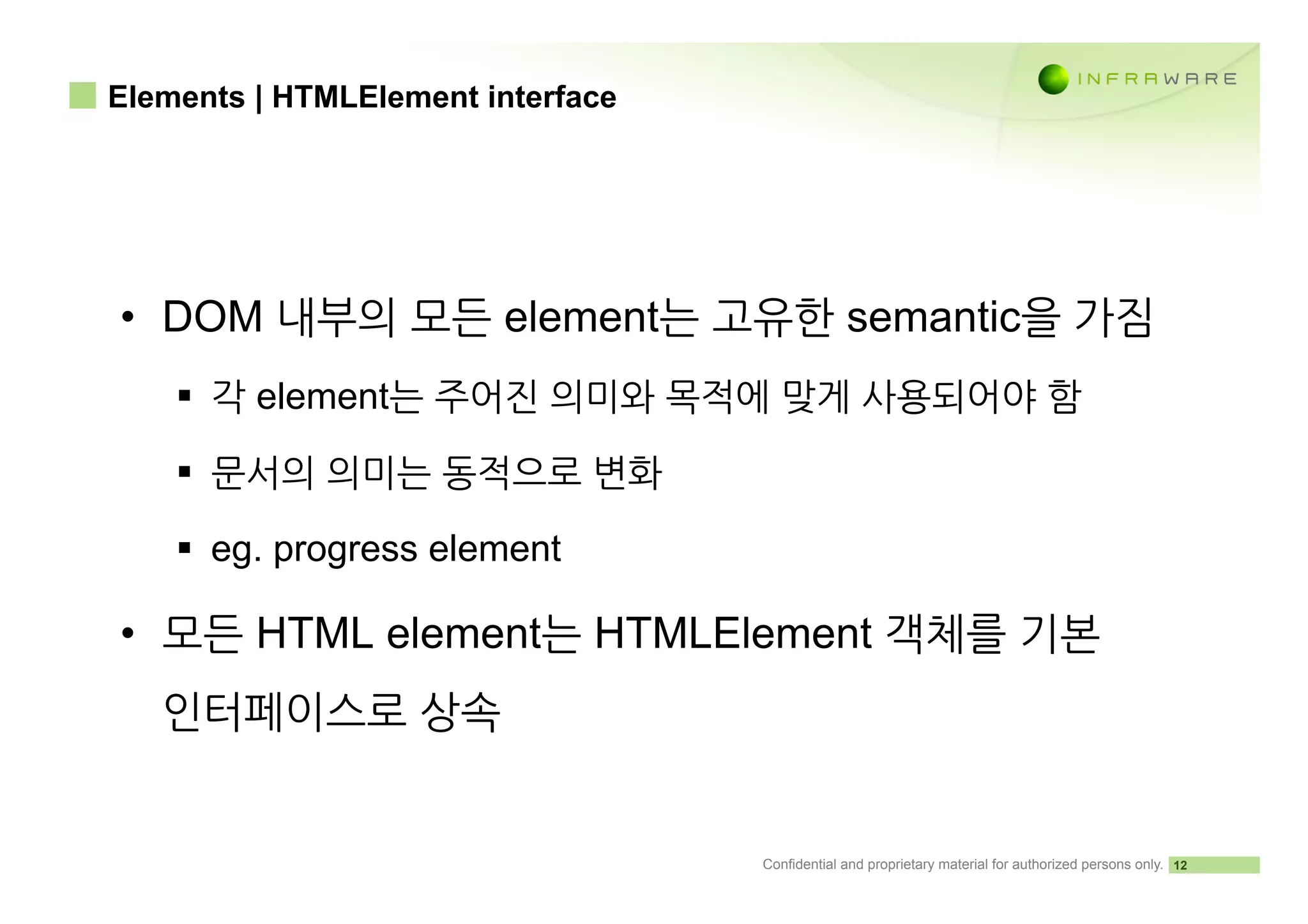 Elements | HTMLElement interface

INFRAWARE

• DOM 내부의 모든 element는 고유한 semantic을 가짐

▪ 각 element는 주어진 의미와 목적에 맞게 사용되어야 함

▪ 문서의 의미는 동적으로 변화

▪ eg. progress element

• 모든 HTML element는 HTMLElement 객체를 기본 인터페이스로 상속

Confidential and proprietary material for authorized persons only. 12